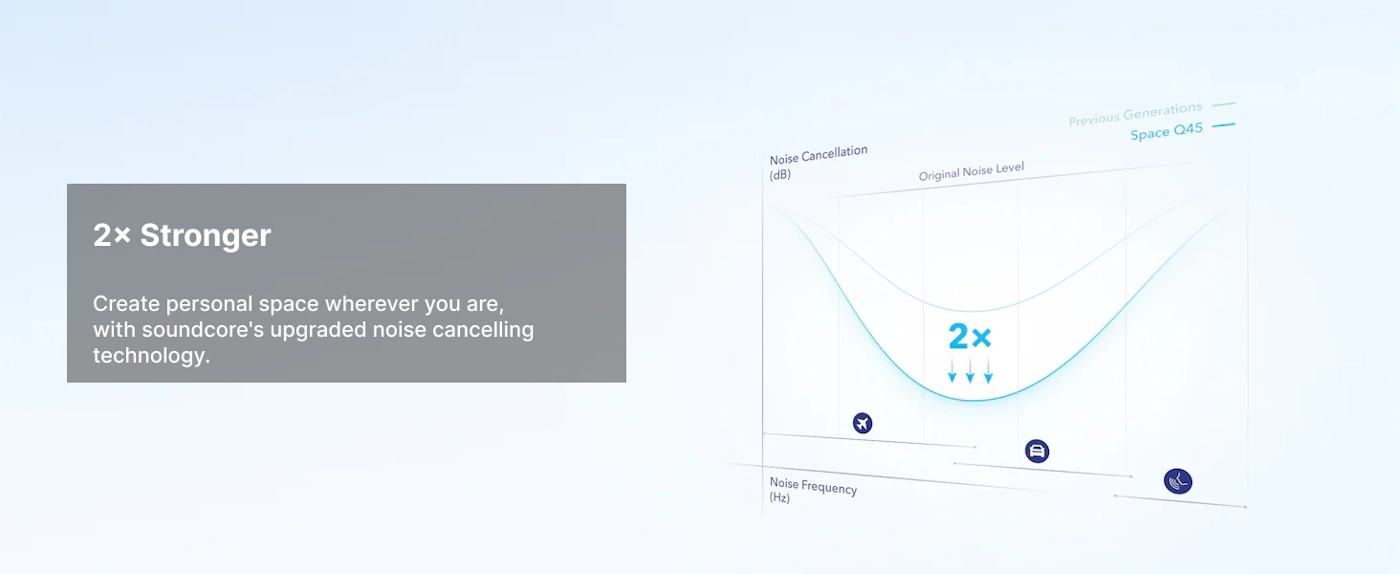 2× Stronger

Create personal space wherever you are, with soundcore's upgraded noise cancelling technology.

Previous Generations
Space Q45

Noise Cancellation (dB)

Original Noise Level

2×

Noise Frequency (Hz)